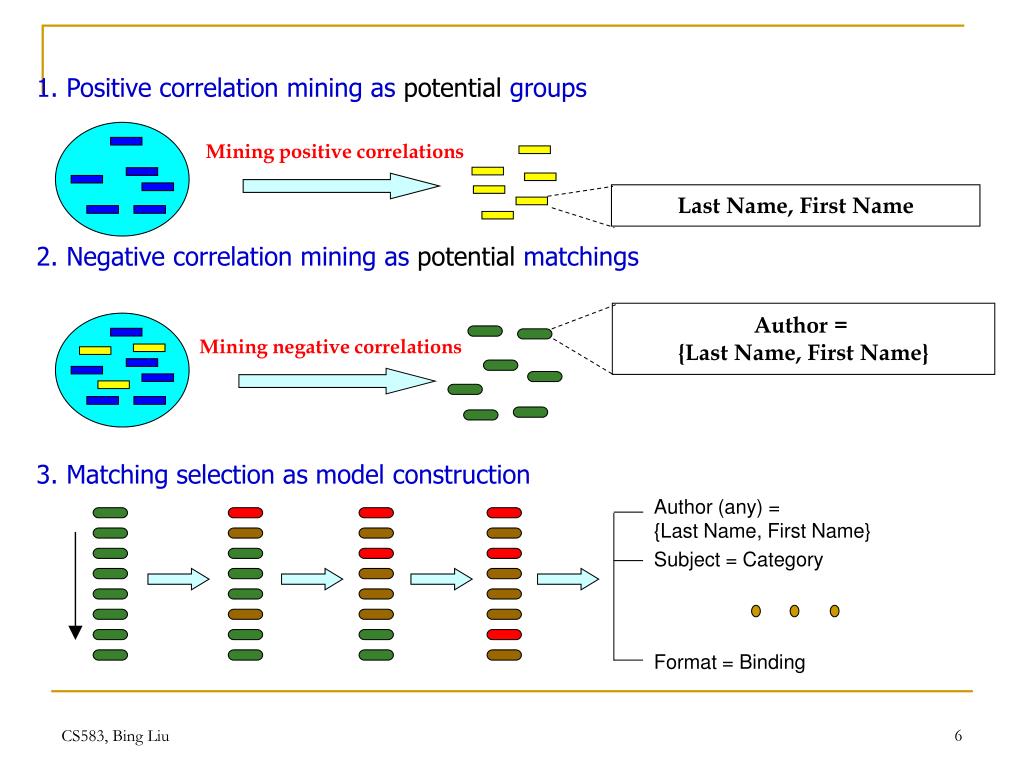 1. Positive correlation mining as potential groups

Mining positive correlations

Last Name, First Name

2. Negative correlation mining as potential matchings

Mining negative correlations

Author =
{Last Name, First Name}

3. Matching selection as model construction

Author (any) =
{Last Name, First Name}
Subject = Category

Format = Binding

CS583, Bing Liu

6